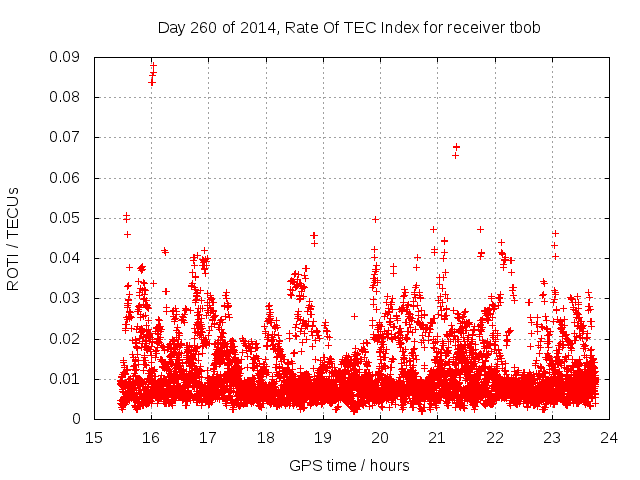 Day 260 of 2014, Rate Of TEC Index for receiver tbob

ROTI / TECUs

0.09
0.08
0.07
0.06
0.05
0.04
0.03
0.02
0.01
0

15 16 17 18 19 20 21 22 23 24

GPS time / hours